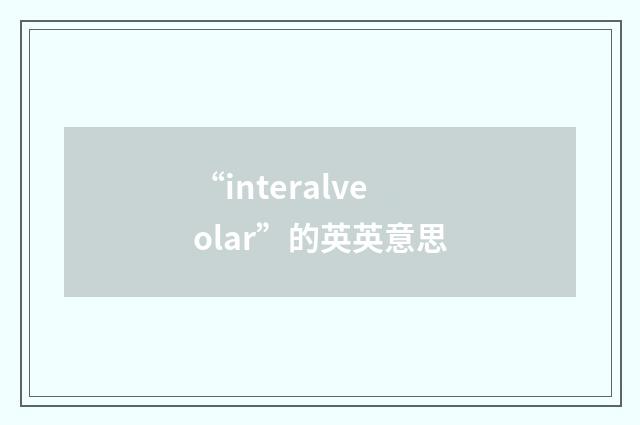 “interalveolar”的英英意思